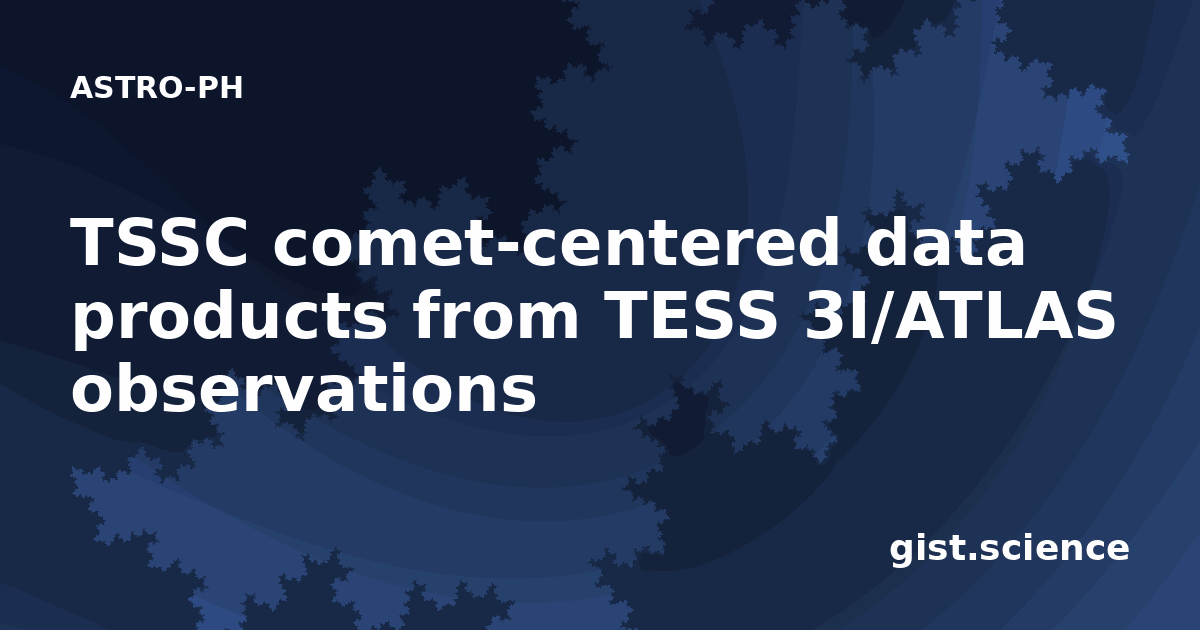 ASTRO-PH

TSSC comet-centered data products from TESS 3I/ATLAS observations

gist.science